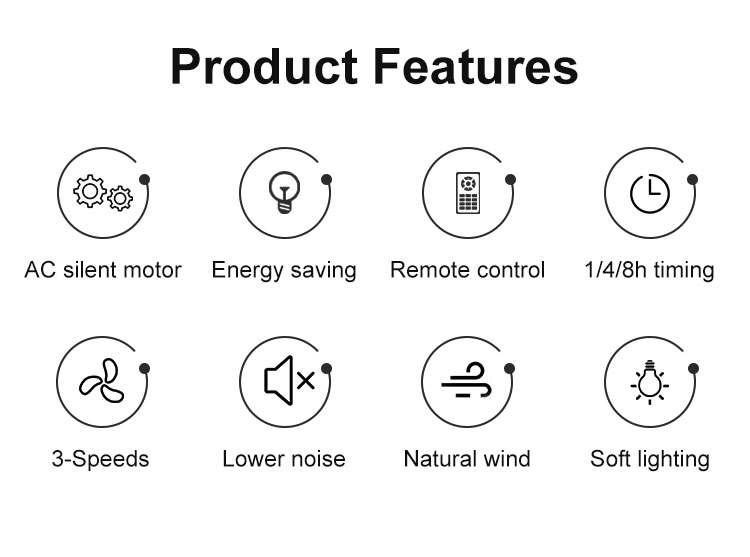 Product Features

AC silent motor

Energy saving

Remote control

1/4/8h timing

3-Speeds

Lower noise

Natural wind

Soft lighting